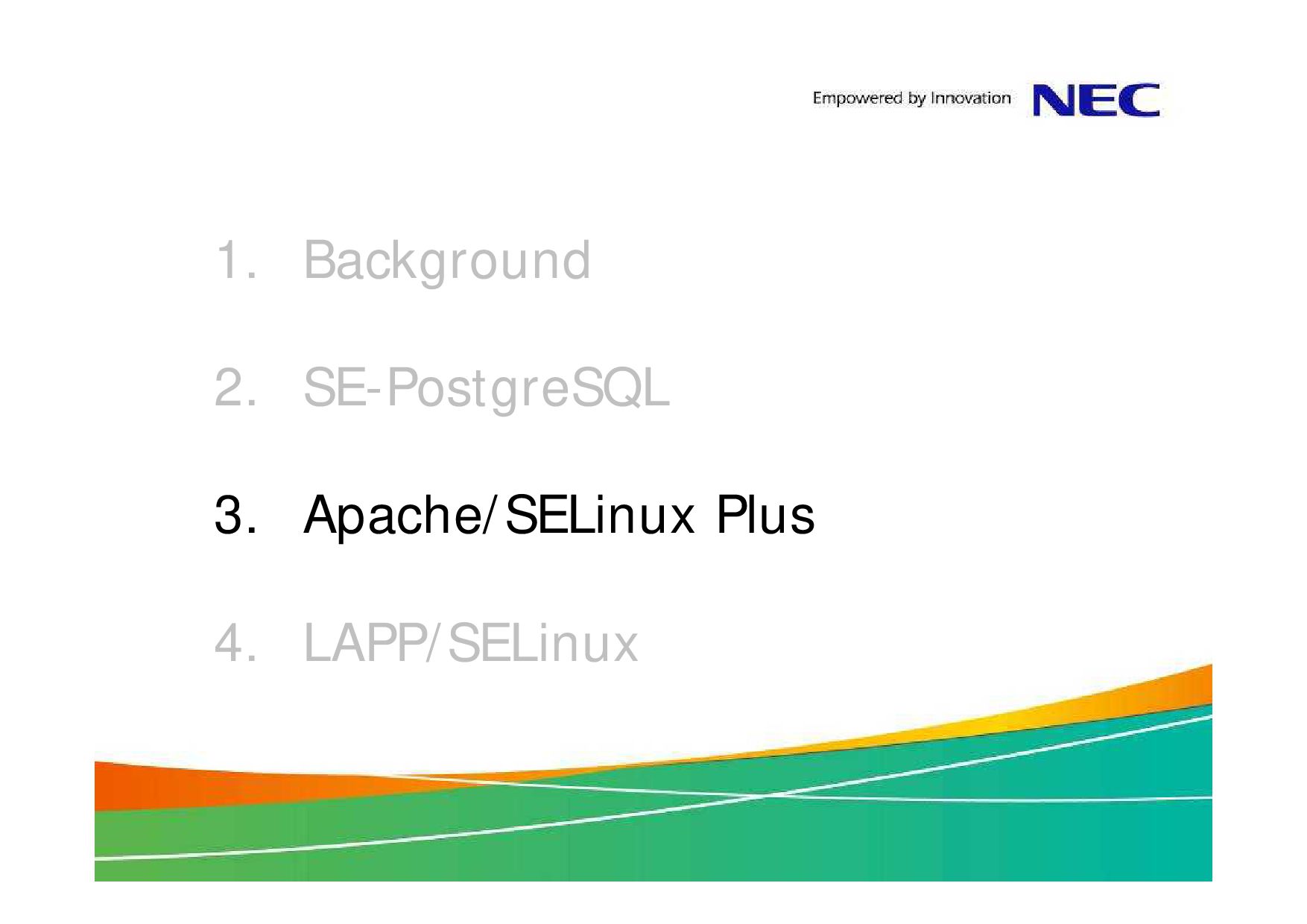 Empowered by Innovation NEC

1. Background

2. SE-PostgreSQL

3. Apache/SELinux Plus

4. LAPP/SELinux